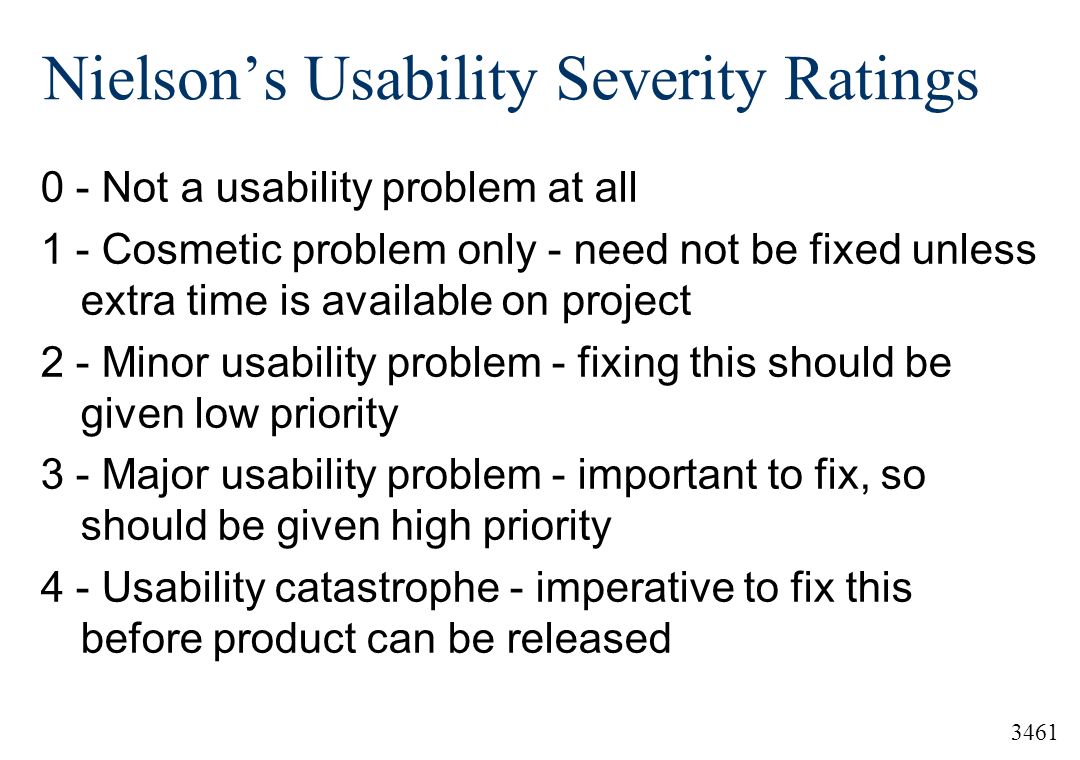 Nielson’s Usability Severity Ratings

0 - Not a usability problem at all

1 - Cosmetic problem only - need not be fixed unless extra time is available on project

2 - Minor usability problem - fixing this should be given low priority

3 - Major usability problem - important to fix, so should be given high priority

4 - Usability catastrophe - imperative to fix this before product can be released

3461